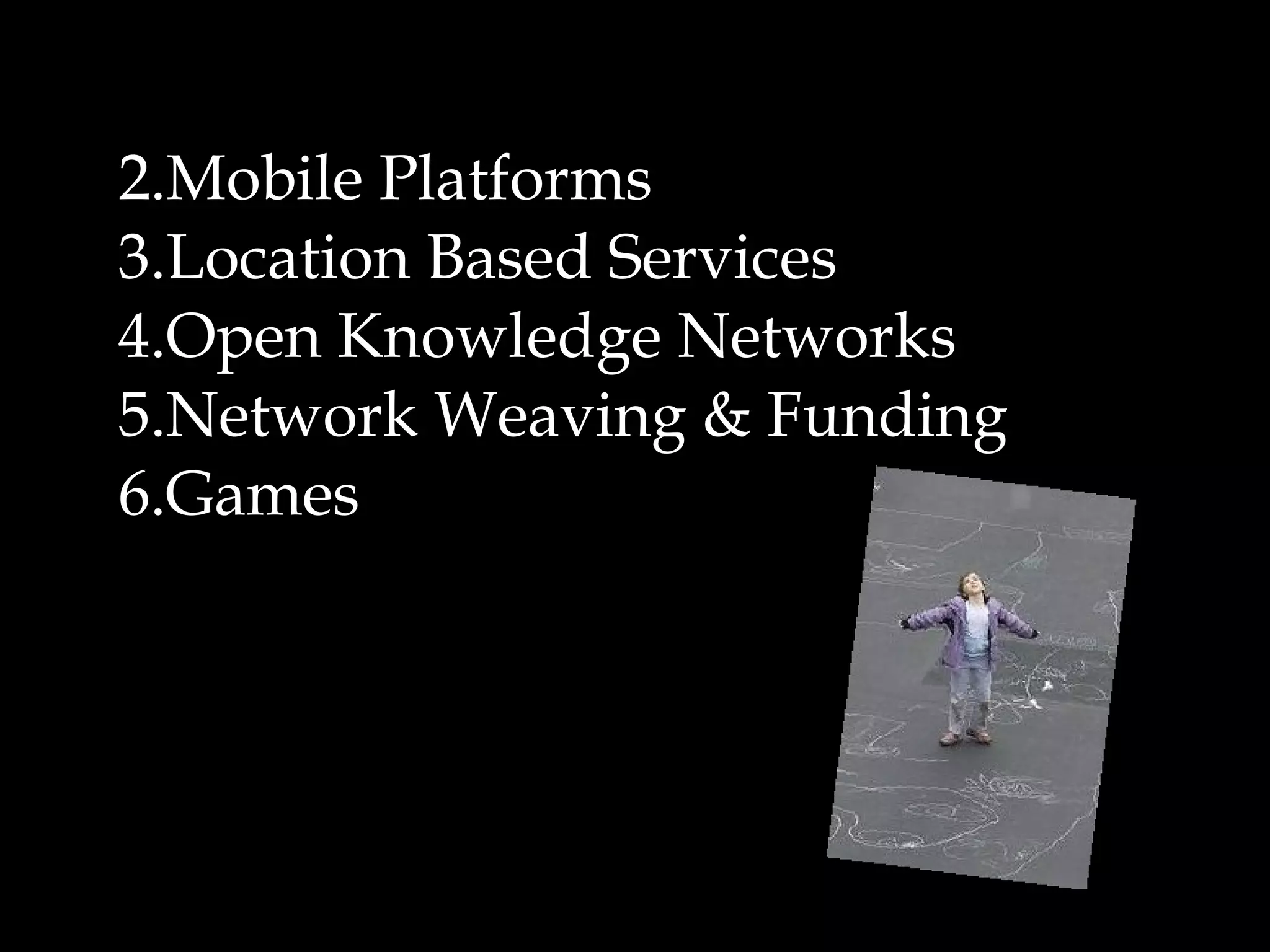 2.Mobile Platforms
3.Location Based Services
4.Open Knowledge Networks
5.Network Weaving & Funding
6.Games